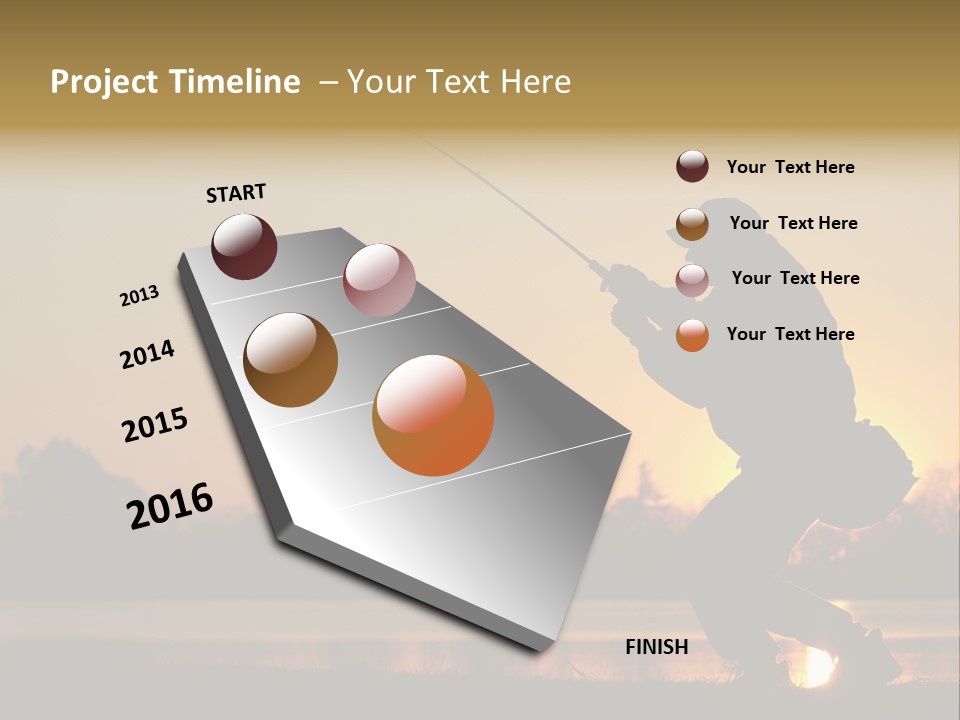 Project Timeline – Your Text Here

START

2013

2014

2015

2016

FINISH

Your Text Here

Your Text Here

Your Text Here

Your Text Here